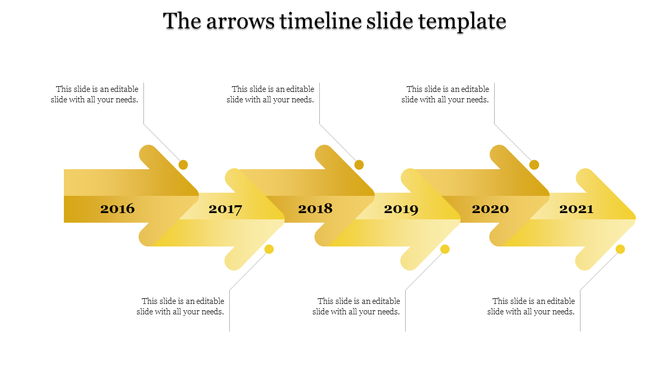 The arrows timeline slide template

This slide is an editable slide with all your needs.

This slide is an editable slide with all your needs.

This slide is an editable slide with all your needs.

2016

2017

2018

2019

2020

2021

This slide is an editable slide with all your needs.

This slide is an editable slide with all your needs.

This slide is an editable slide with all your needs.